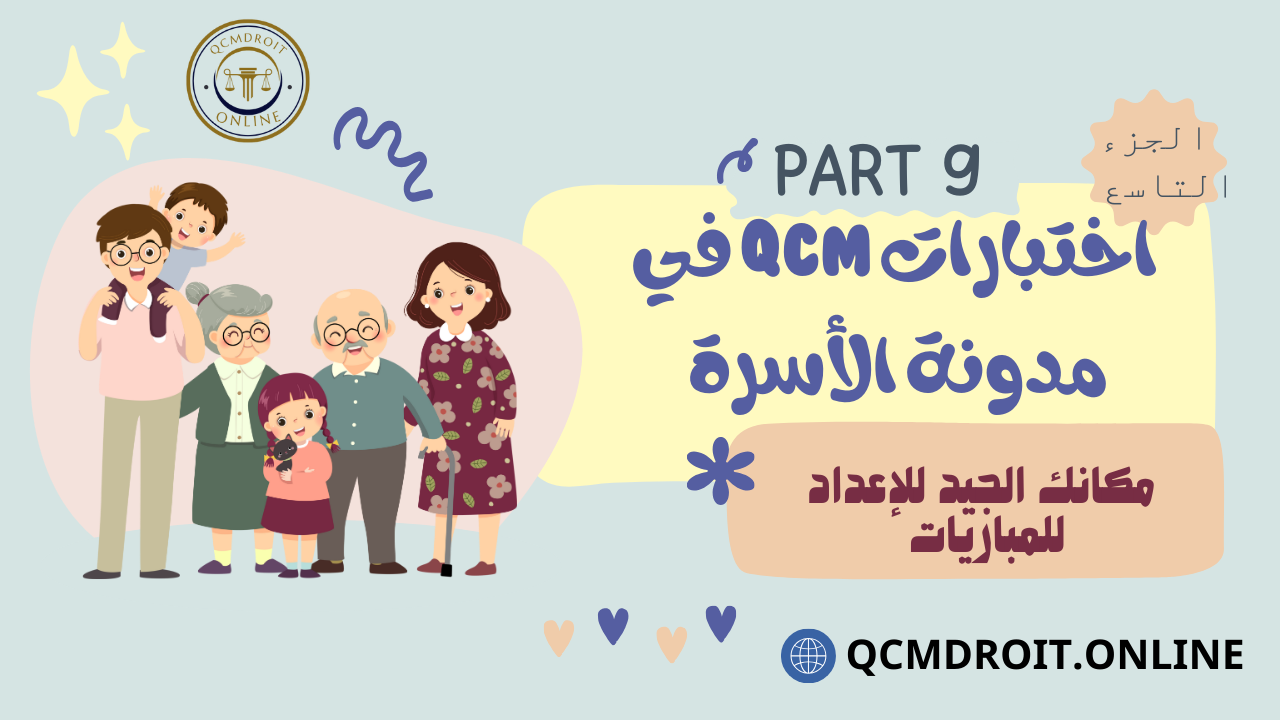 QCMDROIT ONLINE

PART 9

الجزء التاسع

اختبارات QCM في مدونة الأسرة

مكانك الجيد للإعداد للمباريات

QCMDROIT.ONLINE